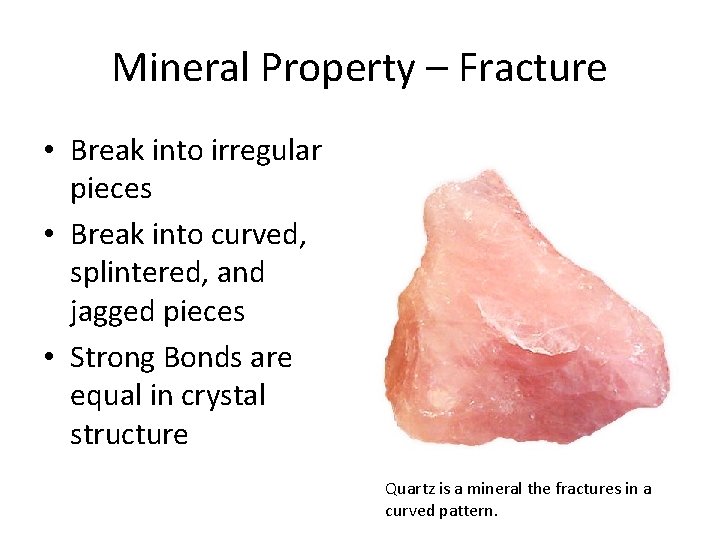 Mineral Property – Fracture

• Break into irregular pieces
• Break into curved, splintered, and jagged pieces
• Strong Bonds are equal in crystal structure

Quartz is a mineral the fractures in a curved pattern.